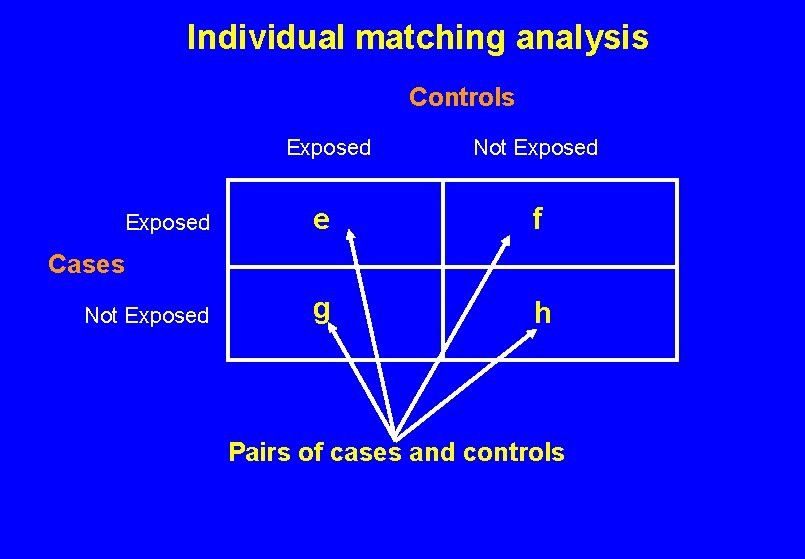 Individual matching analysis

Controls

Cases

| | Exposed | Not Exposed |
|---|---|---|
| Exposed | e | f |
| Not Exposed | g | h |

Pairs of cases and controls